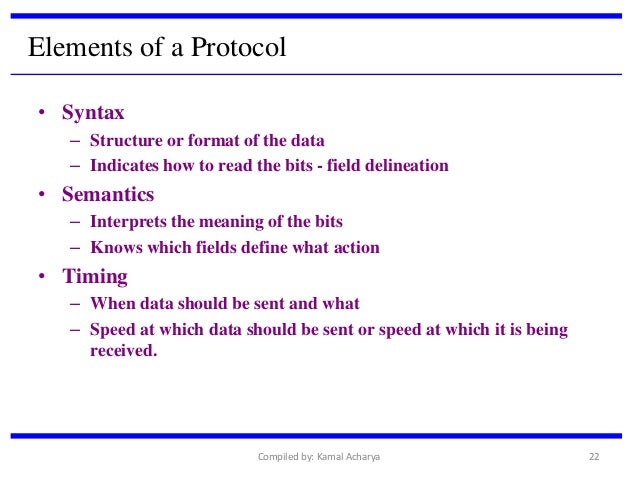 Elements of a Protocol

• Syntax
– Structure or format of the data
– Indicates how to read the bits - field delineation
• Semantics
– Interprets the meaning of the bits
– Knows which fields define what action
• Timing
– When data should be sent and what
– Speed at which data should be sent or speed at which it is being received.

Compiled by: Kamal Acharya

22